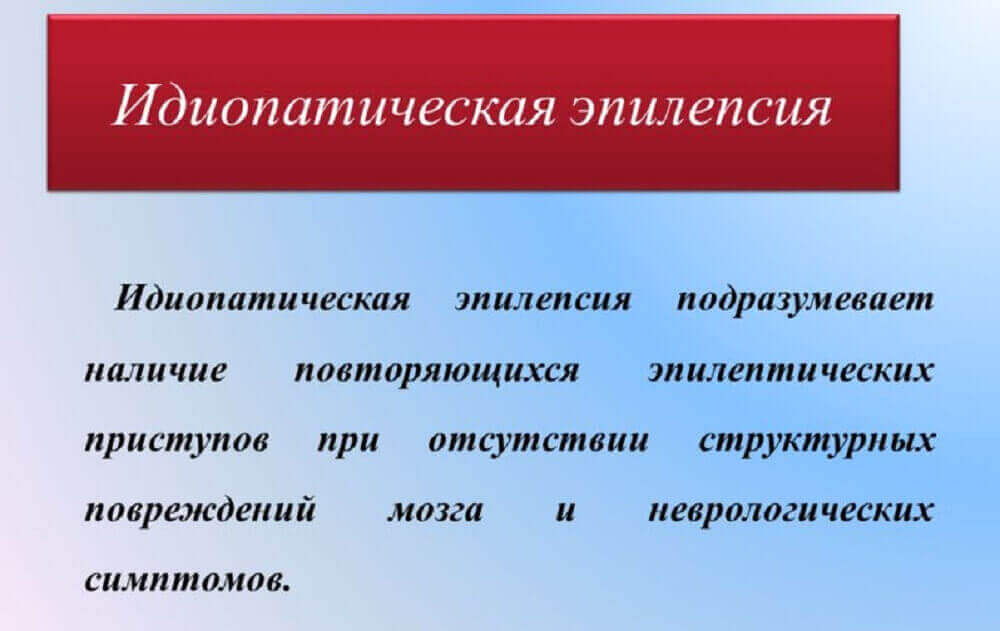 Идиопатическая эпилепсия

Идиопатическая эпилепсия подразумевает наличие повторяющихся эпилептических приступов при отсутствии структурных повреждений мозга и неврологических симптомов.